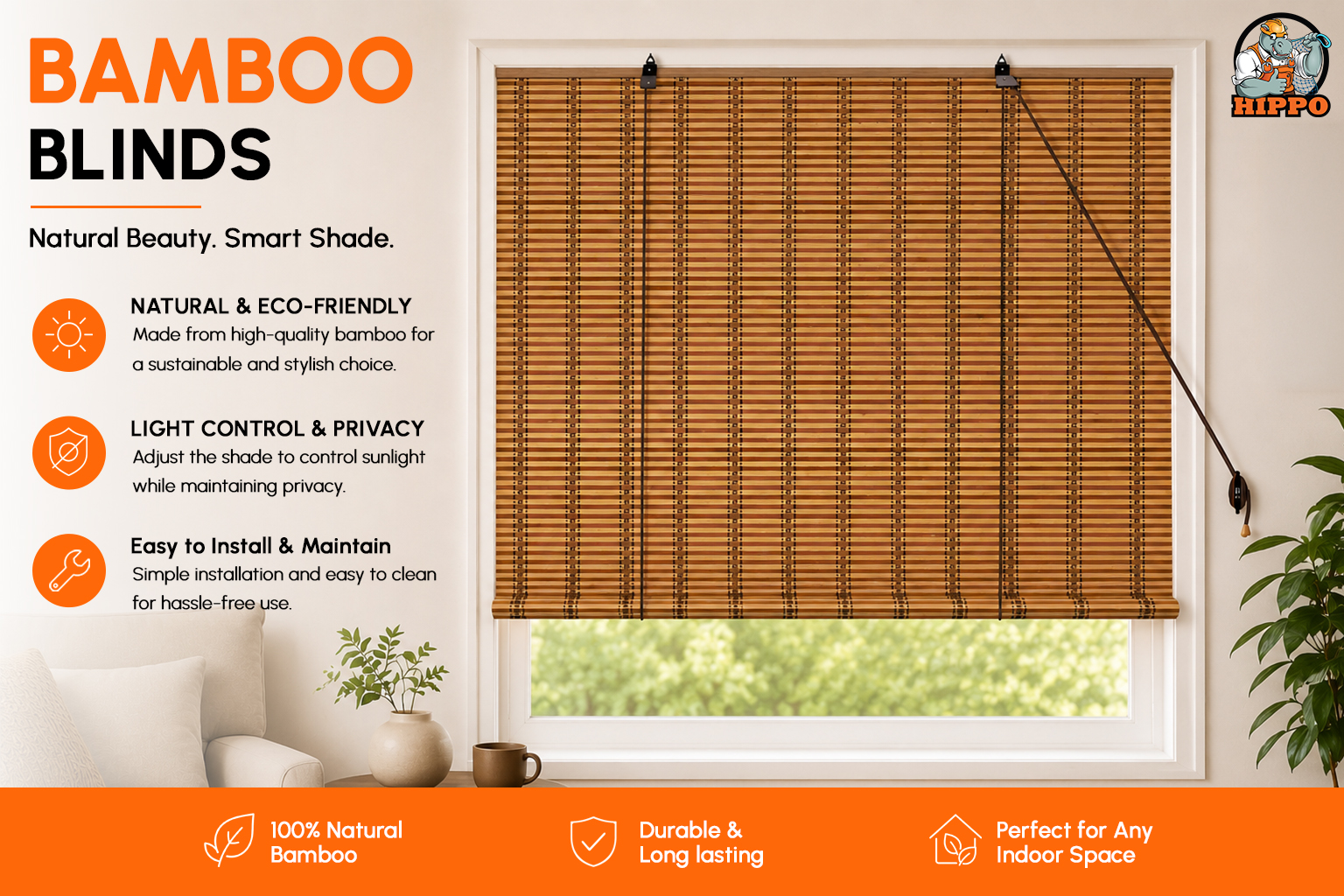 BAMBOO
BLINDS

Natural Beauty. Smart Shade.

NATURAL & ECO-FRIENDLY
Made from high-quality bamboo for a sustainable and stylish choice.

LIGHT CONTROL & PRIVACY
Adjust the shade to control sunlight while maintaining privacy.

Easy to Install & Maintain
Simple installation and easy to clean for hassle-free use.

HIPPO

100% Natural Bamboo

Durable & Long lasting

Perfect for Any Indoor Space